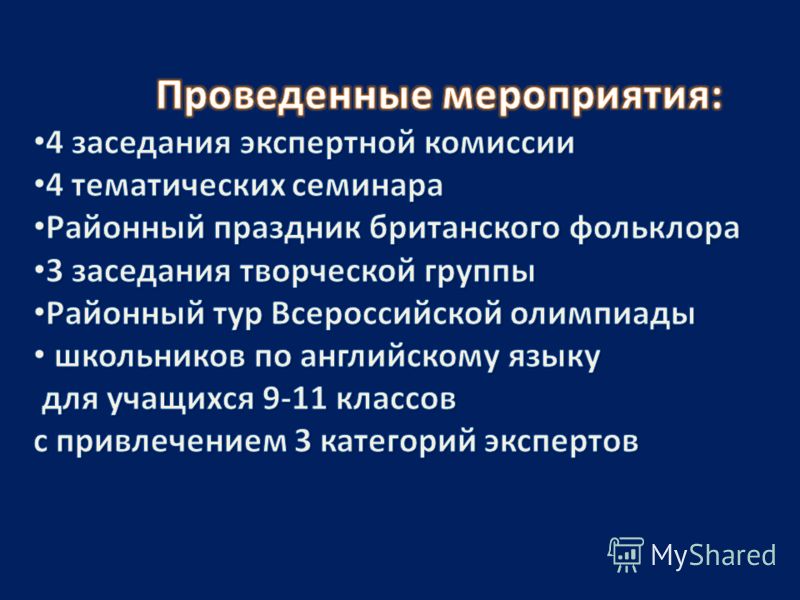 Проведенные мероприятия:

•4 заседания экспертной комиссии
•4 тематических семинара
•Районный праздник британского фольклора
•3 заседания творческой группы
•Районный тур Всероссийской олимпиады
• школьников по английскому языку
для учащихся 9-11 классов
с привлечением 3 категорий экспертов

MyShared